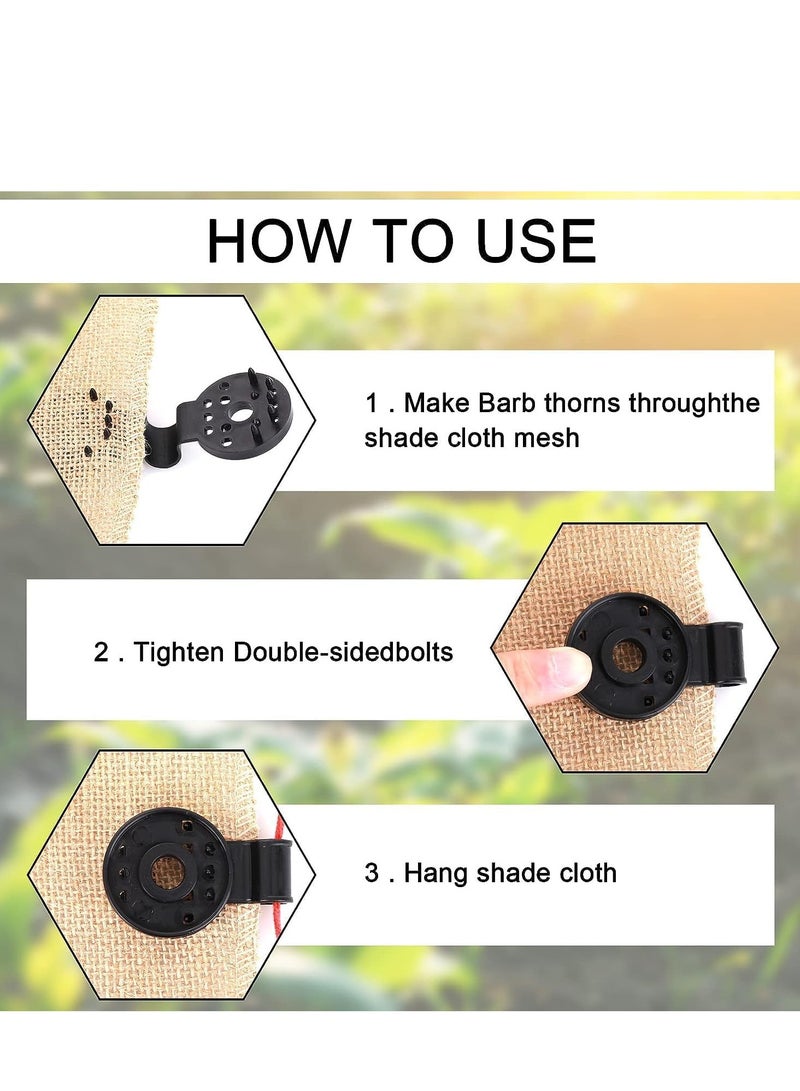 HOW TO USE

1 . Make Barb thorns throughthe shade cloth mesh

2 . Tighten Double-sidedbolts

3 . Hang shade cloth